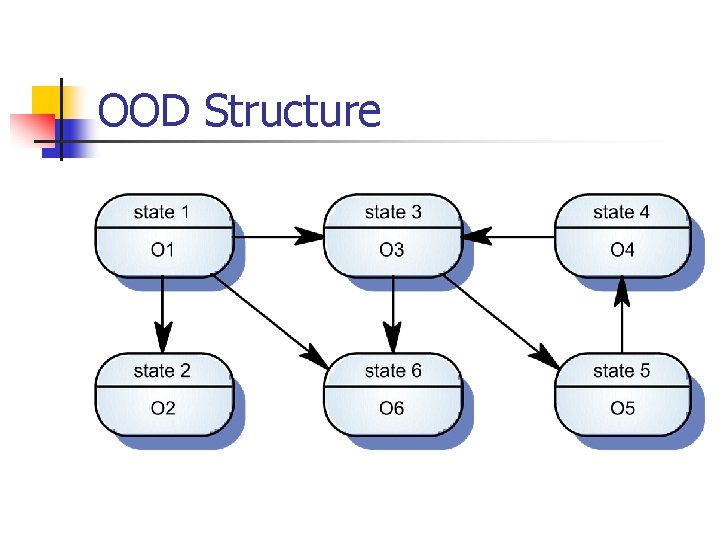 OOD Structure

state 1
O1

state 3
O3

state 4
O4

state 2
O2

state 6
O6

state 5
O5